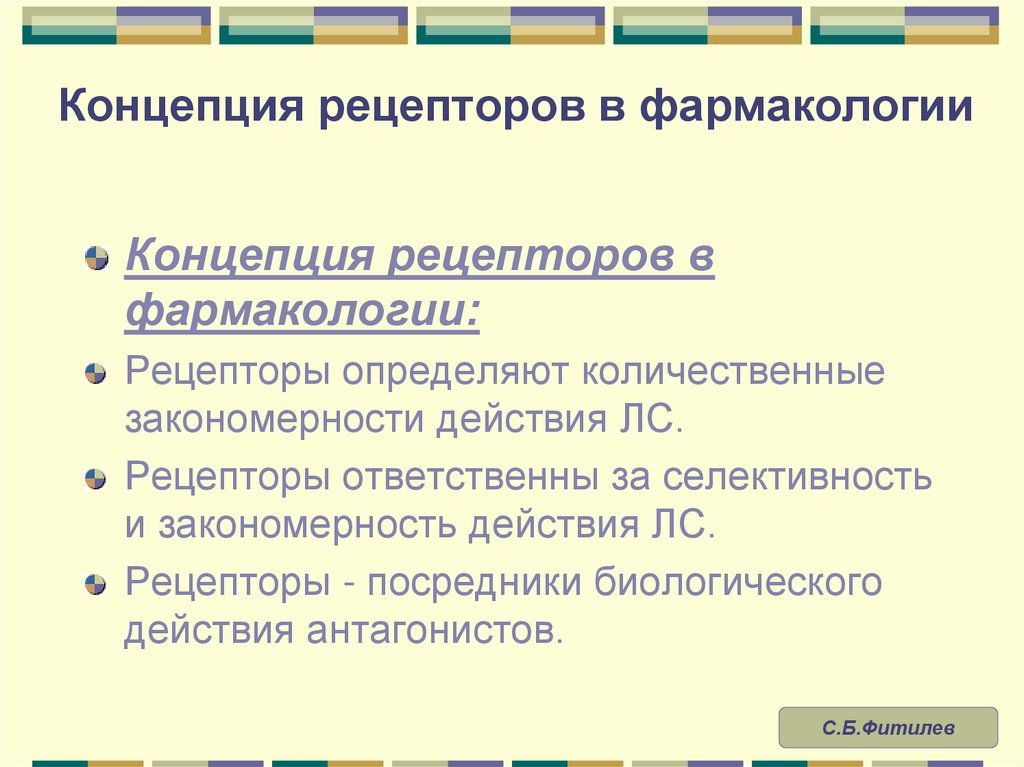 Концепция рецепторов в фармакологии

Концепция рецепторов в фармакологии:

Рецепторы определяют количественные закономерности действия ЛС.

Рецепторы ответственны за селективность и закономерность действия ЛС.

Рецепторы - посредники биологического действия антагонистов.

С.Б.Фитилев